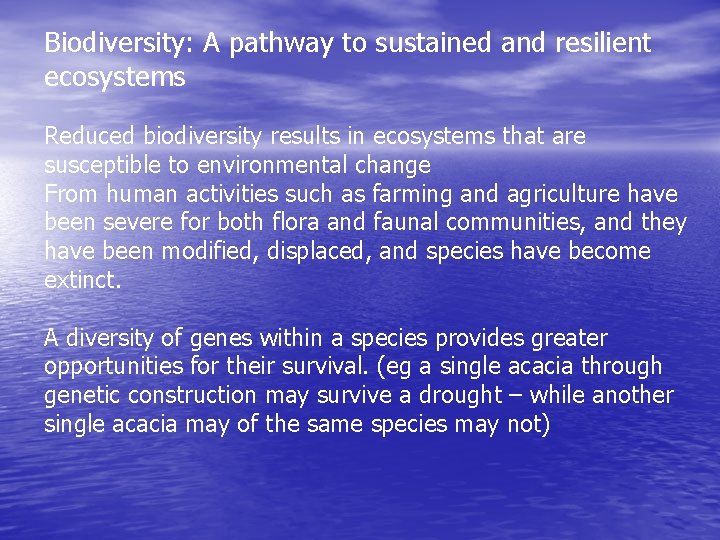 Biodiversity: A pathway to sustained and resilient ecosystems

Reduced biodiversity results in ecosystems that are susceptible to environmental change
From human activities such as farming and agriculture have been severe for both flora and faunal communities, and they have been modified, displaced, and species have become extinct.

A diversity of genes within a species provides greater opportunities for their survival. (eg a single acacia through genetic construction may survive a drought – while another single acacia may of the same species may not)